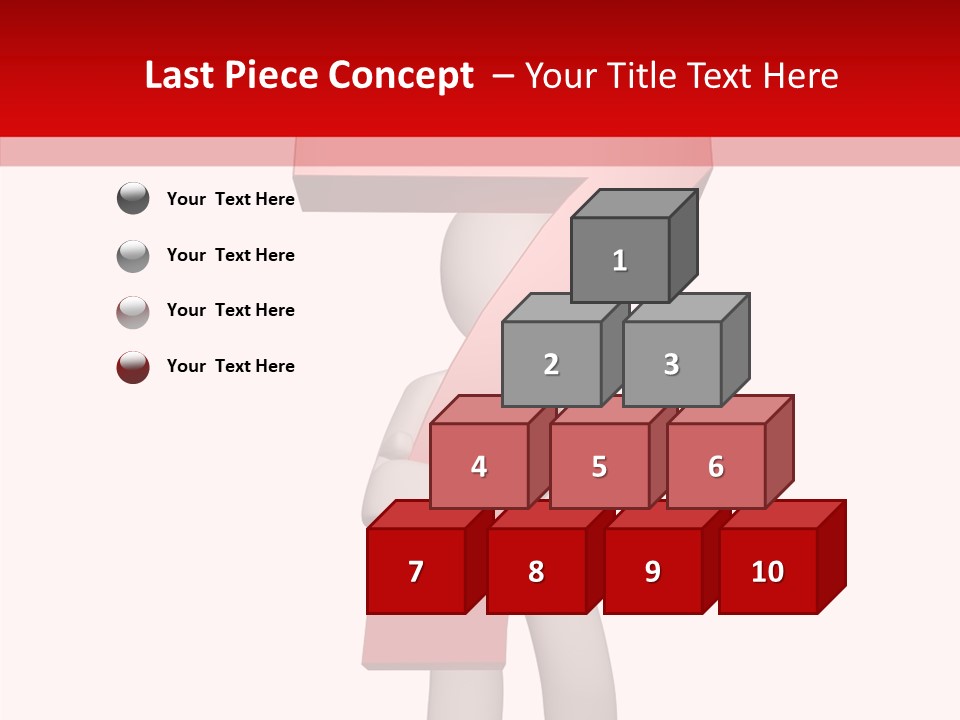 Last Piece Concept – Your Title Text Here

Your Text Here

Your Text Here

Your Text Here

Your Text Here

1

2

3

4

5

6

7

8

9

10